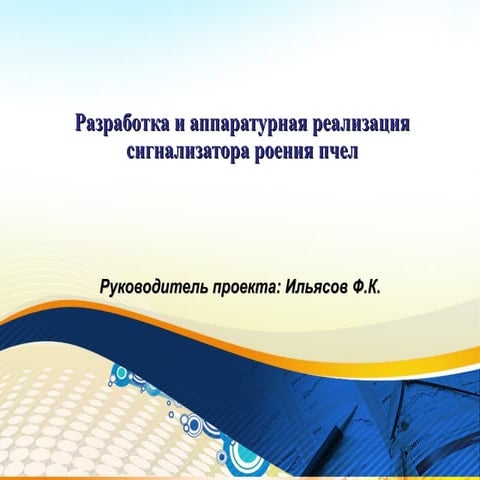 Разработка и аппаратурная реализация сигнализатора роения пчел

Руководитель проекта: Ильясов Ф.К.